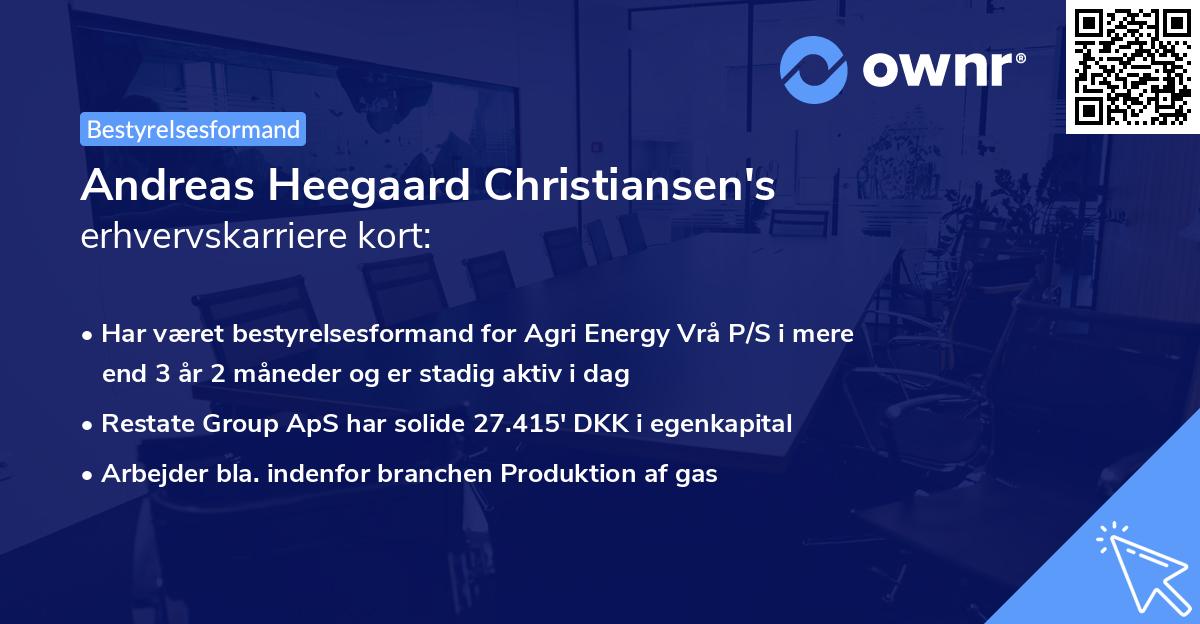 ownr®

Bestyrelsesformand

Andreas Heegaard Christiansen's erhvervskarriere kort:

• Har været bestyrelsesformand for Agri Energy Vrå P/S i mere end 3 år 2 måneder og er stadig aktiv i dag

• Restate Group ApS har solide 27.415' DKK i egenkapital

• Arbejder bla. indenfor branchen Produktion af gas